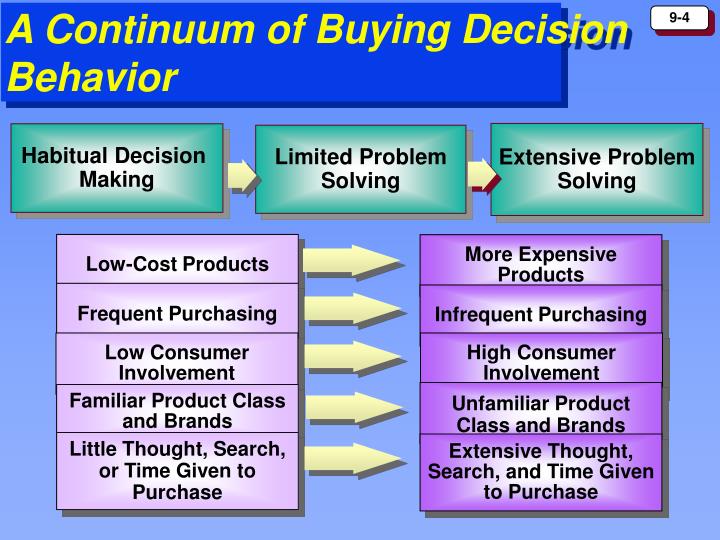 A Continuum of Buying Decision Behavior

9-4

Habitual Decision Making

Limited Problem Solving

Extensive Problem Solving

Low-Cost Products

Frequent Purchasing

Low Consumer Involvement

Familiar Product Class and Brands

Little Thought, Search, or Time Given to Purchase

More Expensive Products

Infrequent Purchasing

High Consumer Involvement

Unfamiliar Product Class and Brands

Extensive Thought, Search, and Time Given to Purchase